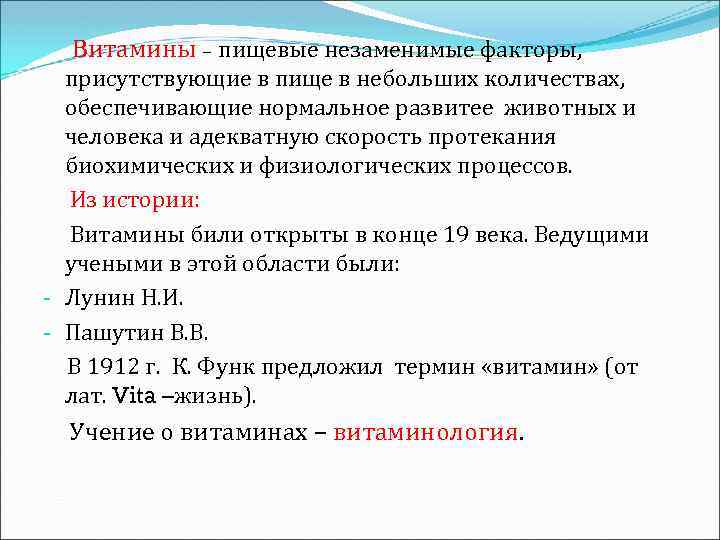 Витамины – пищевые незаменимые факторы, присутствующие в пище в небольших количествах, обеспечивающие нормальное развитее животных и человека и адекватную скорость протекания биохимических и физиологических процессов.

Из истории:

Витамины били открыты в конце 19 века. Ведущими учеными в этой области были:

- Лунин Н.И.
- Пашутин В.В.

В 1912 г. К. Функ предложил термин «витамин» (от лат. Vita –жизнь).

Учение о витаминах – витаминология.